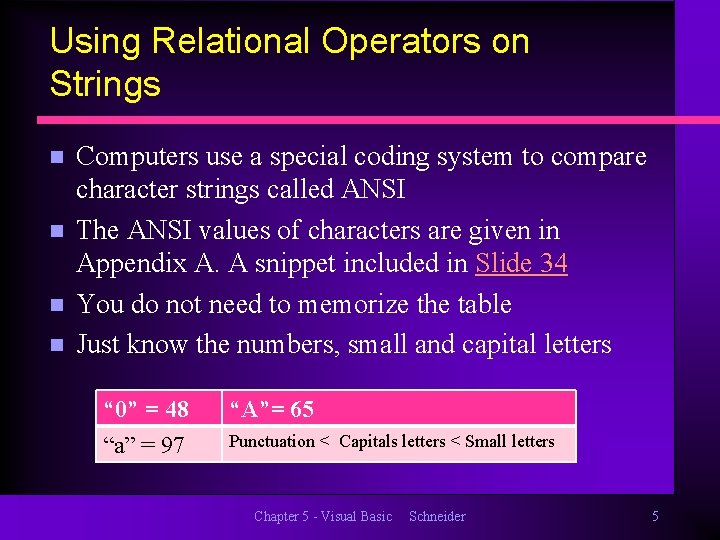 Using Relational Operators on Strings

Computers use a special coding system to compare character strings called ANSI

The ANSI values of characters are given in Appendix A. A snippet included in Slide 34

You do not need to memorize the table

Just know the numbers, small and capital letters

| “0” = 48 | “A”= 65 |
|---|---|
| “a” = 97 | Punctuation < Capitals letters < Small letters |

Chapter 5 - Visual Basic Schneider 5